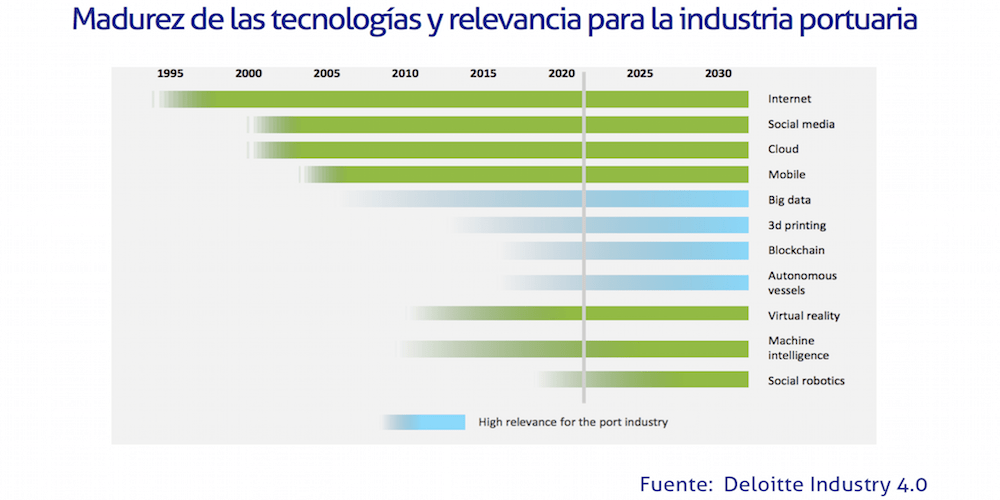 Madurez de las tecnologías y relevancia para la industria portuaria

1995 2000 2005 2010 2015 2020 2025 2030

Internet
Social media
Cloud
Mobile
Big data
3d printing
Blockchain
Autonomous vessels
Virtual reality
Machine intelligence
Social robotics

High relevance for the port industry

Fuente: Deloitte Industry 4.0